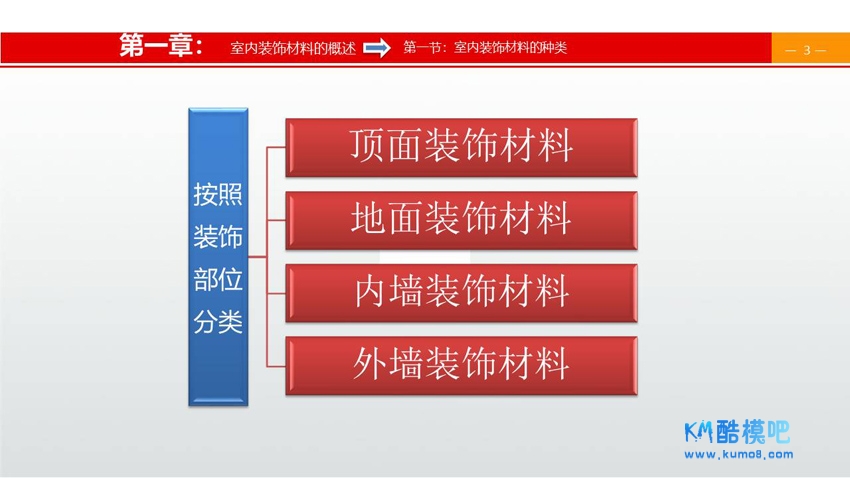 第一章： 室内装饰材料的概述 第一节：室内装饰材料的种类

— 3 —

按照装饰部位分类

顶面装饰材料

地面装饰材料

内墙装饰材料

外墙装饰材料

KM酷模吧
www.kumo8.com